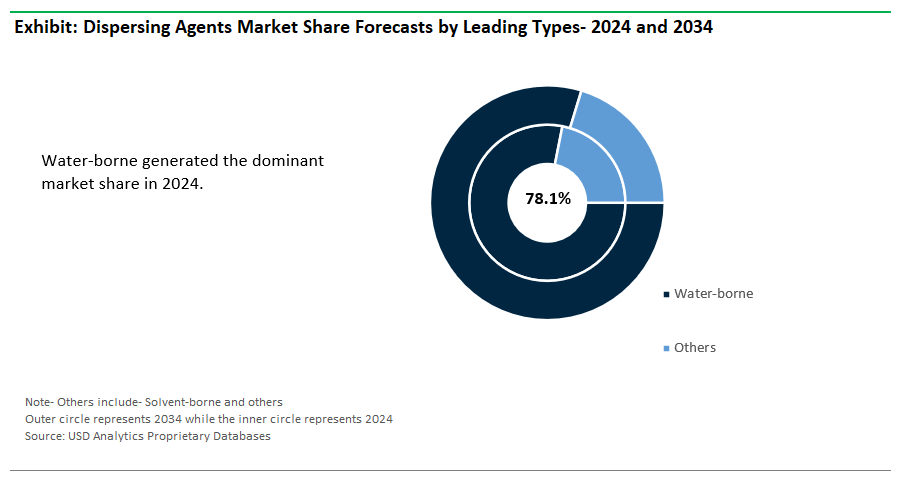 Exhibit: Dispersing Agents Market Share Forecasts by Leading Types- 2024 and 2034

Water-borne generated the dominant market share in 2024.

78.1%

Water-borne

Others

Note- Others include- Solvent-borne and others
Outer circle represents 2034 while the inner circle represents 2024
Source: USD Analytics Proprietary Databases